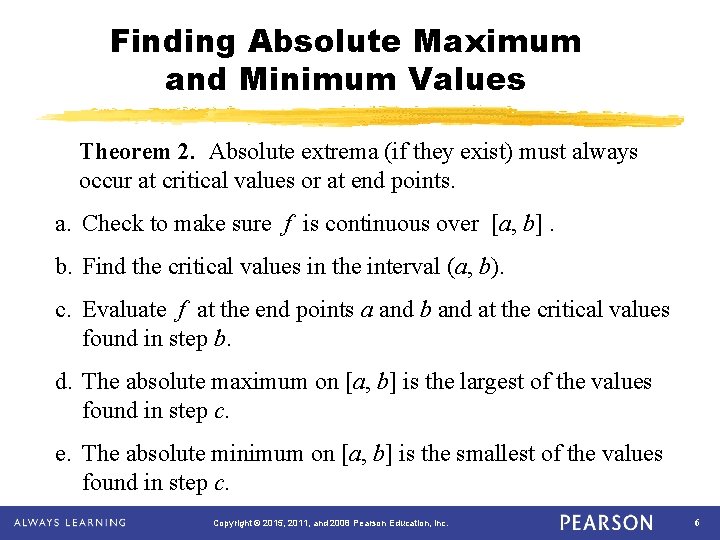 Finding Absolute Maximum and Minimum Values

**Theorem 2.** Absolute extrema (if they exist) must always occur at critical values or at end points.

a. Check to make sure $f$ is continuous over $[a, b]$ .

b. Find the critical values in the interval $(a, b)$.

c. Evaluate $f$ at the end points $a$ and $b$ and at the critical values found in step $b$.

d. The absolute maximum on $[a, b]$ is the largest of the values found in step $c$.

e. The absolute minimum on $[a, b]$ is the smallest of the values found in step $c$.

ALWAYS LEARNING

Copyright © 2015, 2011, and 2008 Pearson Education, Inc.

PEARSON

6